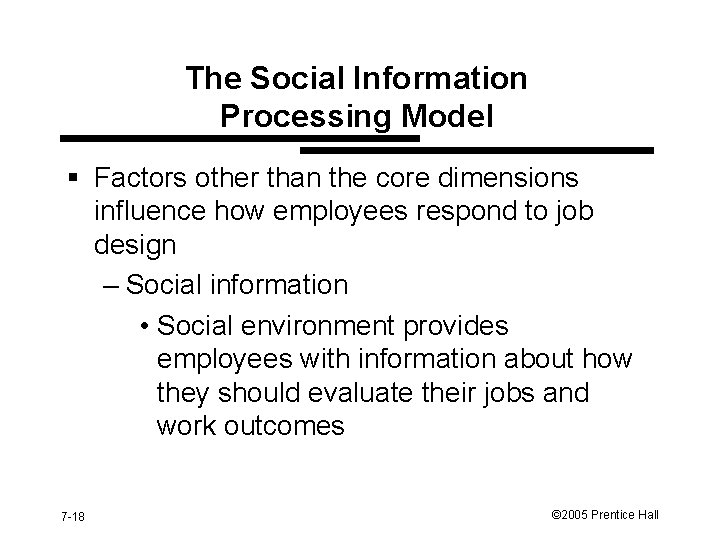 The Social Information Processing Model

▪ Factors other than the core dimensions influence how employees respond to job design

– Social information

• Social environment provides employees with information about how they should evaluate their jobs and work outcomes

7-18

©2005 Prentice Hall